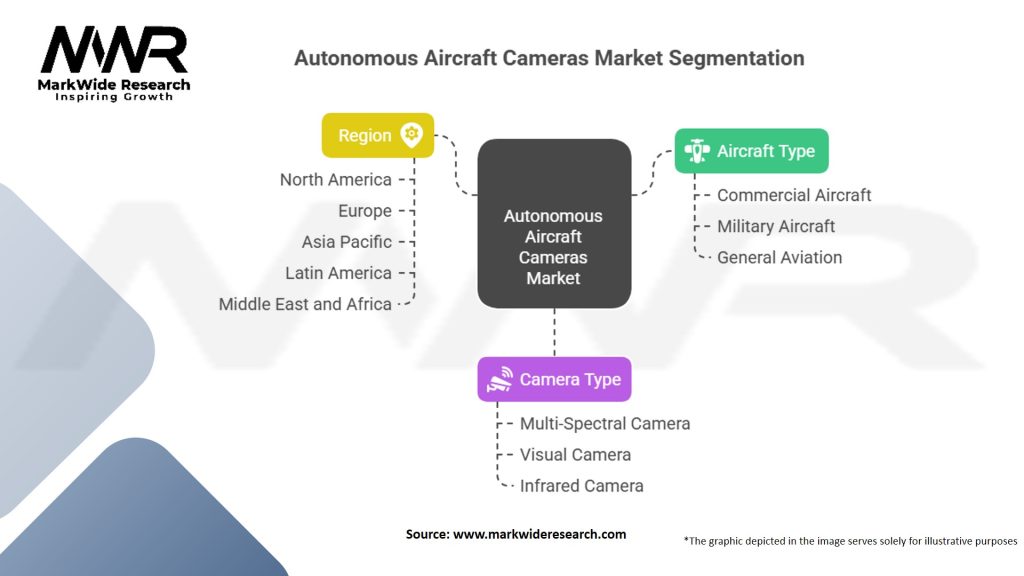 MWR
MarkWide Research
Inspiring Growth

Autonomous Aircraft Cameras Market Segmentation

Region
North America
Europe
Asia Pacific
Latin America
Middle East and Africa

Autonomous Aircraft Cameras Market

Aircraft Type
Commercial Aircraft
Military Aircraft
General Aviation

Camera Type
Multi-Spectral Camera
Visual Camera
Infrared Camera

Source: www.markwideresearch.com

*The graphic depicted in the image serves solely for illustrative purposes